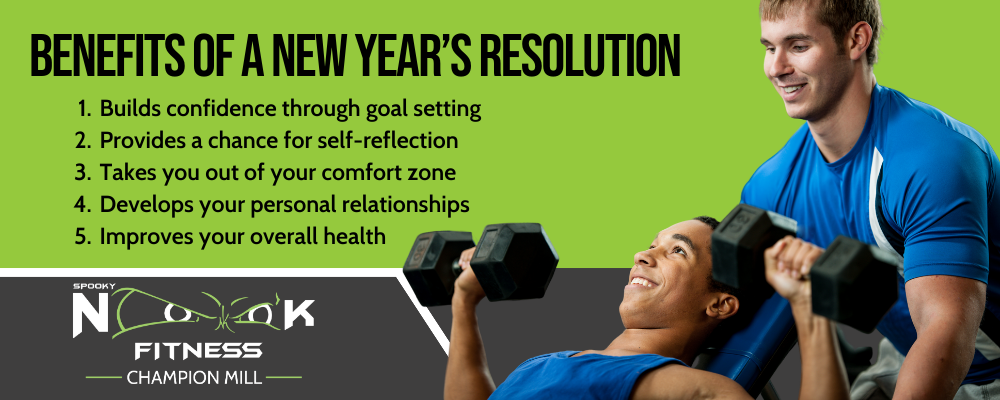 BENEFITS OF A NEW YEAR'S RESOLUTION

1. Builds confidence through goal setting
2. Provides a chance for self-reflection
3. Takes you out of your comfort zone
4. Develops your personal relationships
5. Improves your overall health

SPOOKY
NOOK
FITNESS
CHAMPION MILL